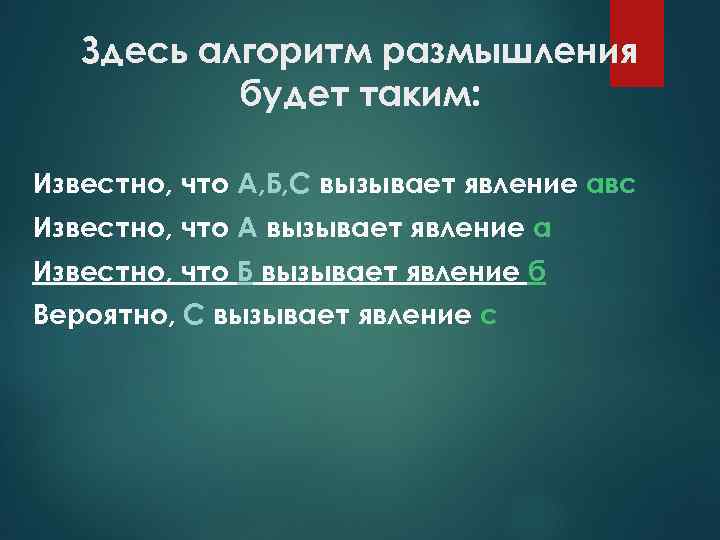 Здесь алгоритм размышления будет таким:

Известно, что А,Б,С вызывает явление авс

Известно, что А вызывает явление а

Известно, что Б вызывает явление б

Вероятно, С вызывает явление с